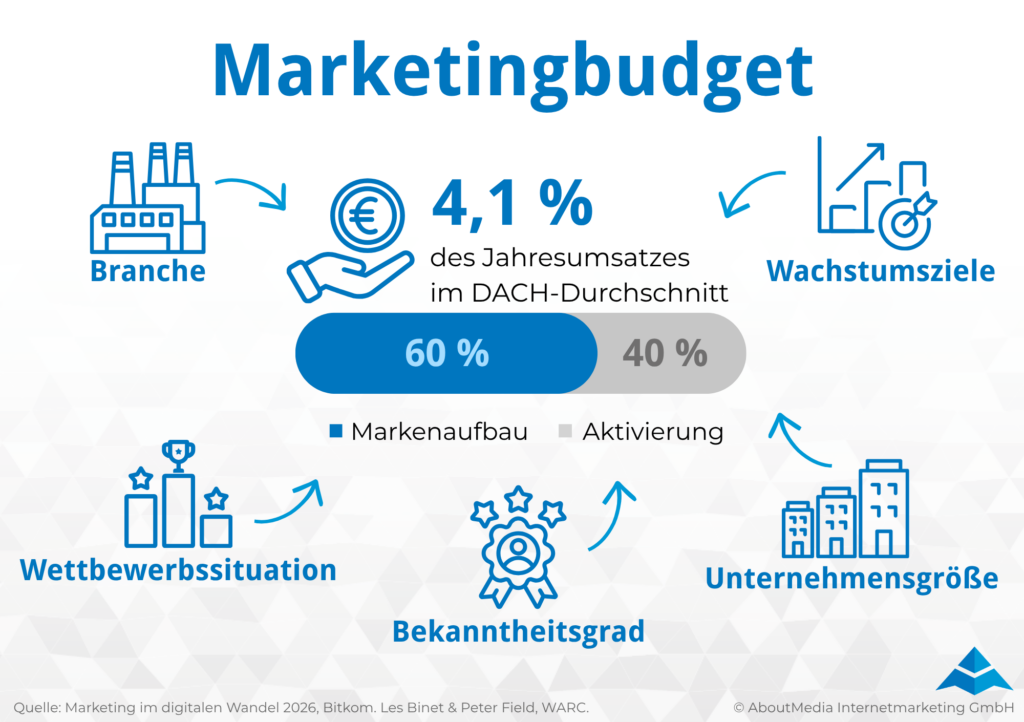 Marketingbudget

Branche

4,1 %

des Jahresumsatzes im DACH-Durchschnitt

Wachstumsziele

60 %

40 %

Markenaufbau

Aktivierung

Wettbewerbssituation

Bekanntheitsgrad

Unternehmensgröße

Quelle: Marketing im digitalen Wandel 2026, Bitkom. Les Binet & Peter Field, WARC.

© AboutMedia Internetmarketing GmbH